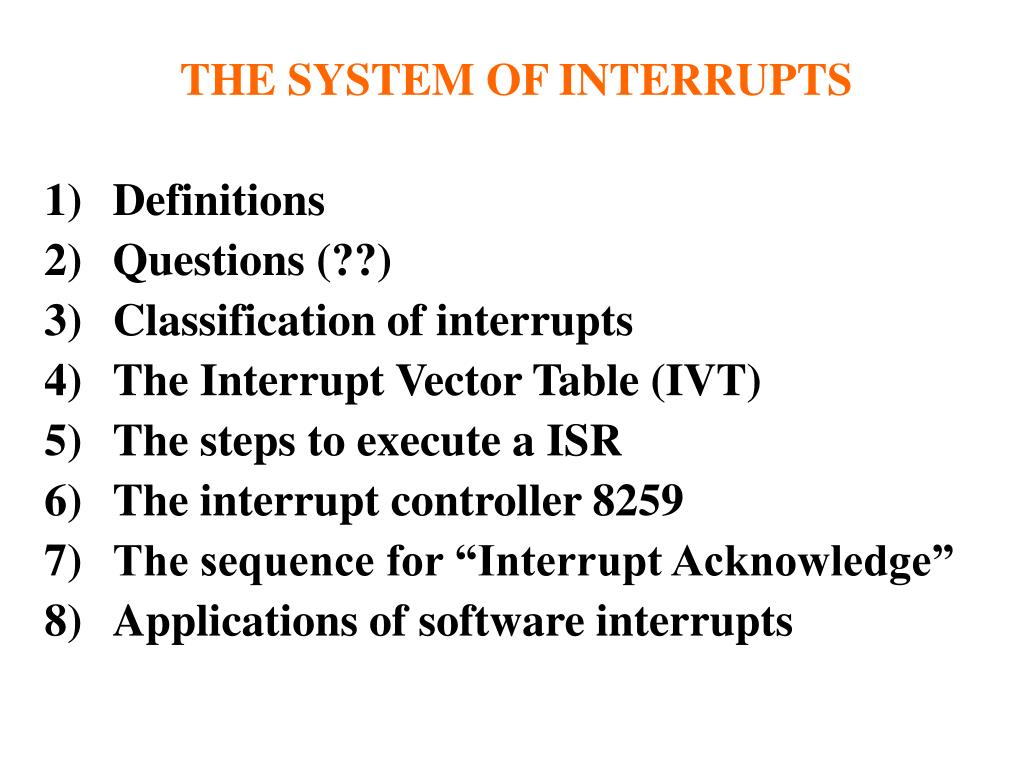 THE SYSTEM OF INTERRUPTS

1) Definitions
2) Questions (??)
3) Classification of interrupts
4) The Interrupt Vector Table (IVT)
5) The steps to execute a ISR
6) The interrupt controller 8259
7) The sequence for “Interrupt Acknowledge”
8) Applications of software interrupts